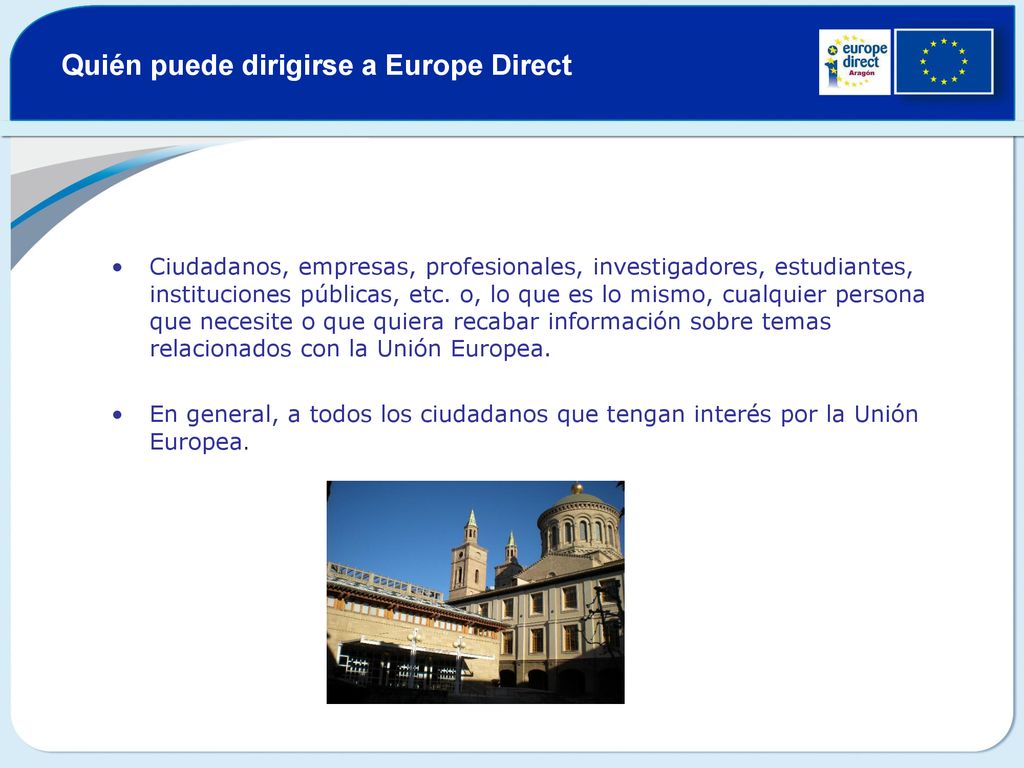 Quién puede dirigirse a Europe Direct

europe direct Aragón

• Ciudadanos, empresas, profesionales, investigadores, estudiantes, instituciones públicas, etc. o, lo que es lo mismo, cualquier persona que necesite o que quiera recabar información sobre temas relacionados con la Unión Europea.

• En general, a todos los ciudadanos que tengan interés por la Unión Europea.